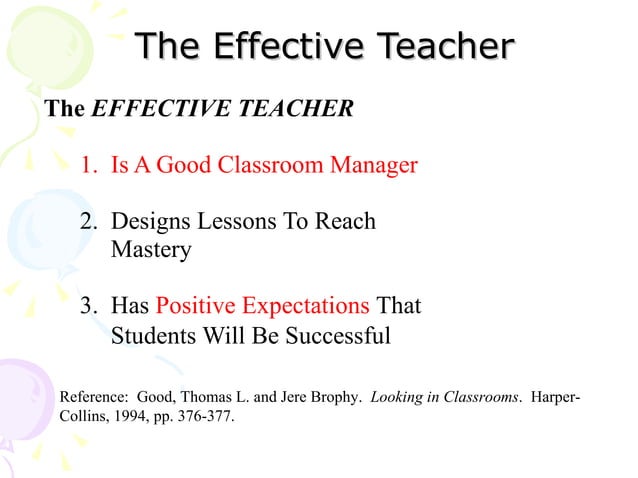 The Effective Teacher

The EFFECTIVE TEACHER

1. Is A Good Classroom Manager

2. Designs Lessons To Reach Mastery

3. Has Positive Expectations That Students Will Be Successful

Reference: Good, Thomas L. and Jere Brophy. Looking in Classrooms. Harper-Collins, 1994, pp. 376-377.